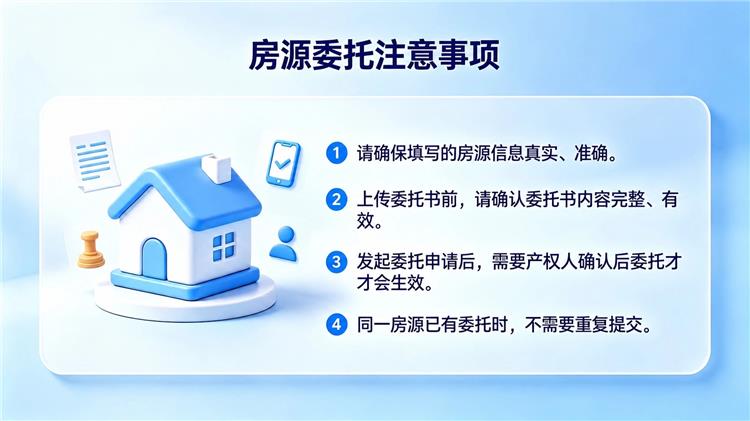 房源委托注意事项

1 请确保填写的房源信息真实、准确。

2 上传委托书前，请确认委托书内容完整、有效。

3 发起委托申请后，需要产权人确认后委托才才会生效。

4 同一房源已有委托时，不需要重复提交。